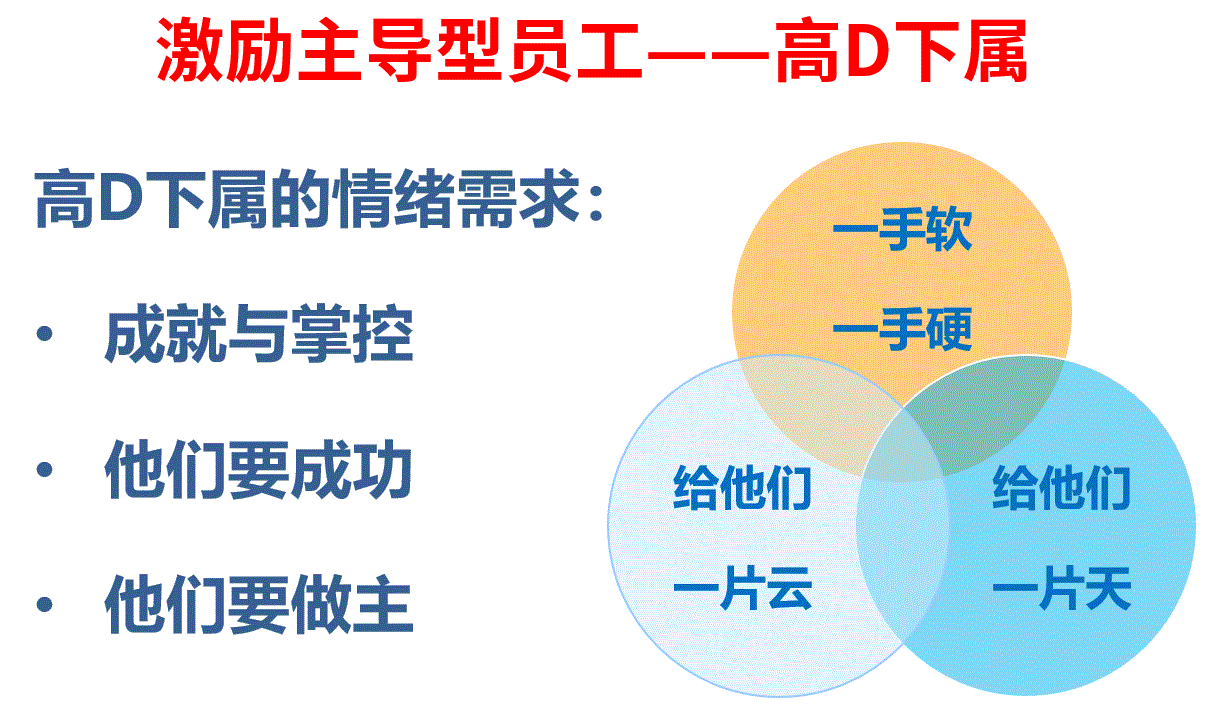 激励主导型员工——高D下属

高D下属的情绪需求：

• 成就与掌控
• 他们要成功
• 他们要做主

一手软
一手硬

给他们
一片云

给他们
一片天